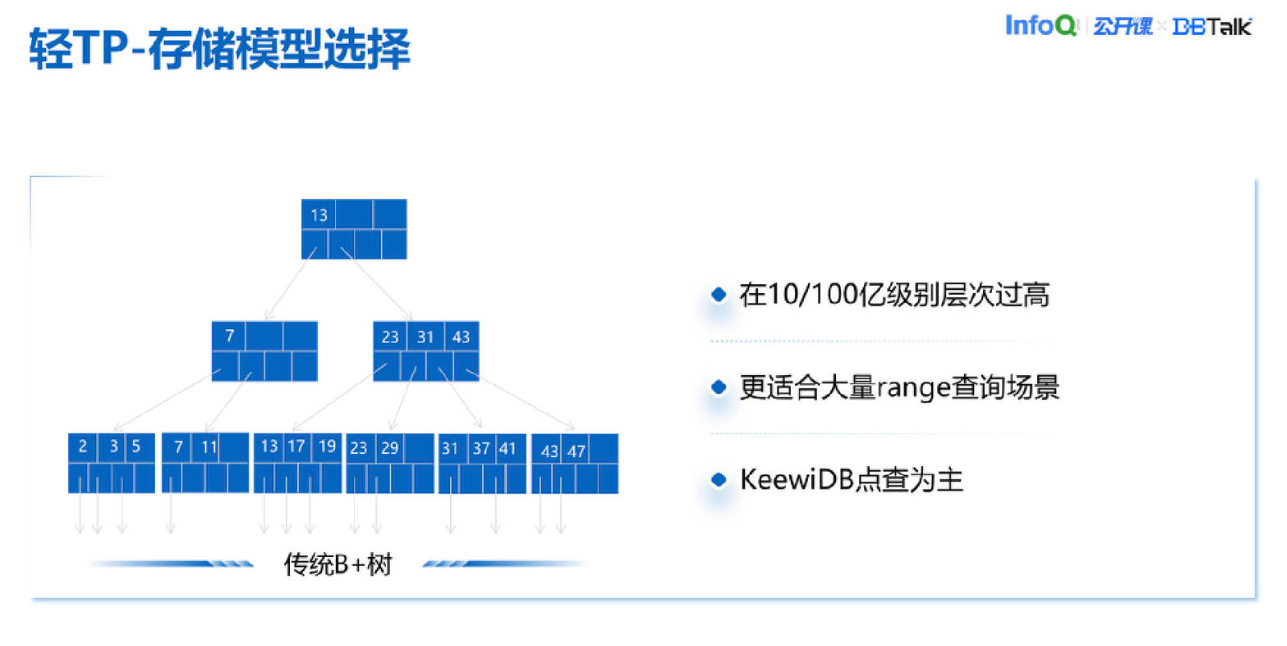 轻TP-存储模型选择

InfoQ | 公开课 × DBTalk

13

7

23 31 43

2 3 5

7 11

13 17 19

23 29

31 37 41

43 47

传统B+树

在10/100亿级别层次过高

更适合大量range查询场景

KeewiDB点查为主